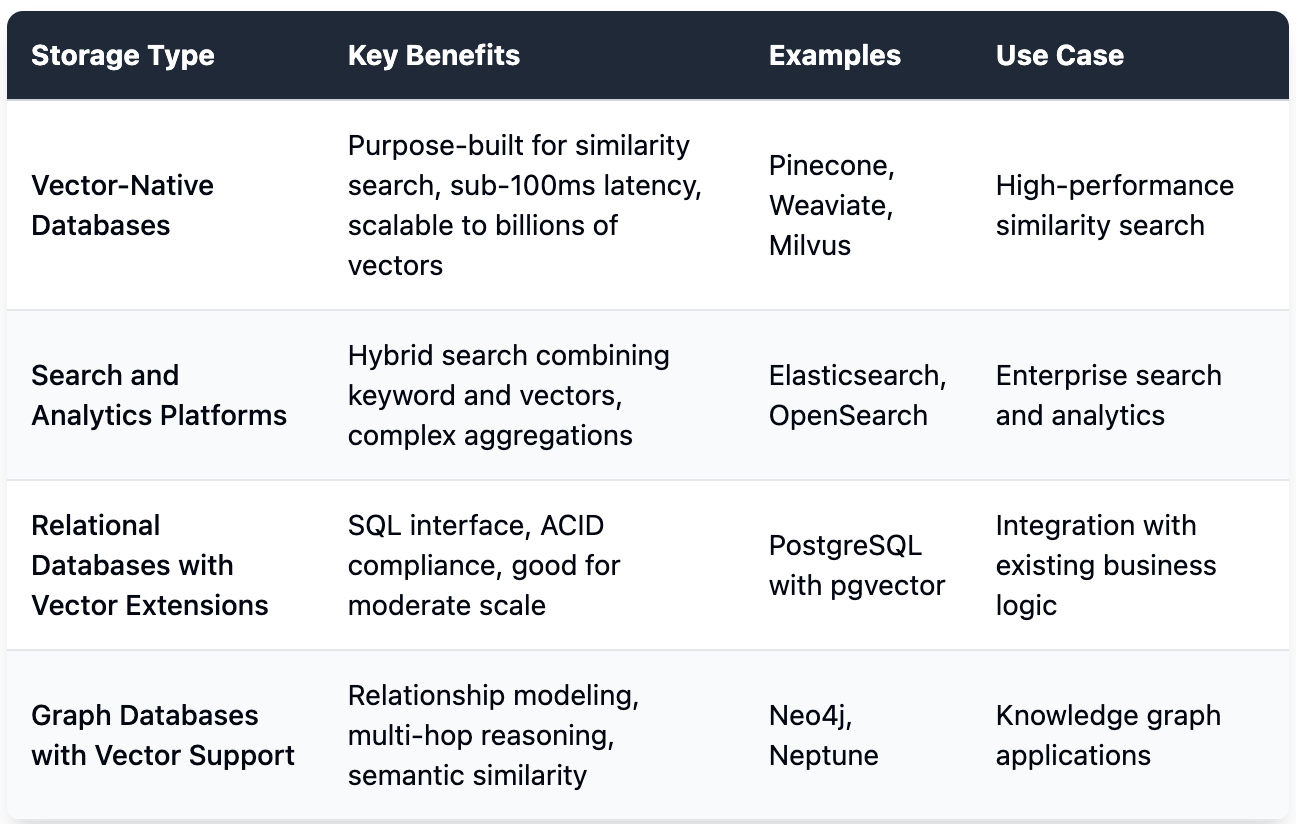 | Storage Type | Key Benefits | Examples | Use Case |
|---|---|---|---|
| Vector-Native Databases | Purpose-built for similarity search, sub-100ms latency, scalable to billions of vectors | Pinecone, Weaviate, Milvus | High-performance similarity search |
| Search and Analytics Platforms | Hybrid search combining keyword and vectors, complex aggregations | Elasticsearch, OpenSearch | Enterprise search and analytics |
| Relational Databases with Vector Extensions | SQL interface, ACID compliance, good for moderate scale | PostgreSQL with pgvector | Integration with existing business logic |
| Graph Databases with Vector Support | Relationship modeling, multi-hop reasoning, semantic similarity | Neo4j, Neptune | Knowledge graph applications |